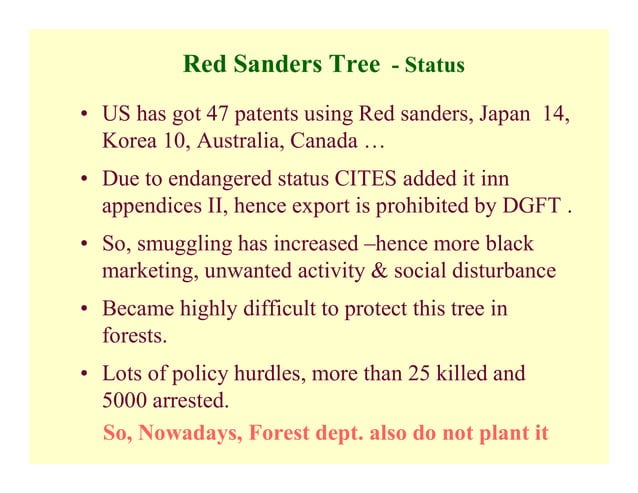 Red Sanders Tree - Status

• US has got 47 patents using Red sanders, Japan 14, Korea 10, Australia, Canada …

• Due to endangered status CITES added it inn appendices II, hence export is prohibited by DGFT .

• So, smuggling has increased –hence more black marketing, unwanted activity & social disturbance

• Became highly difficult to protect this tree in forests.

• Lots of policy hurdles, more than 25 killed and 5000 arrested.

So, Nowadays, Forest dept. also do not plant it